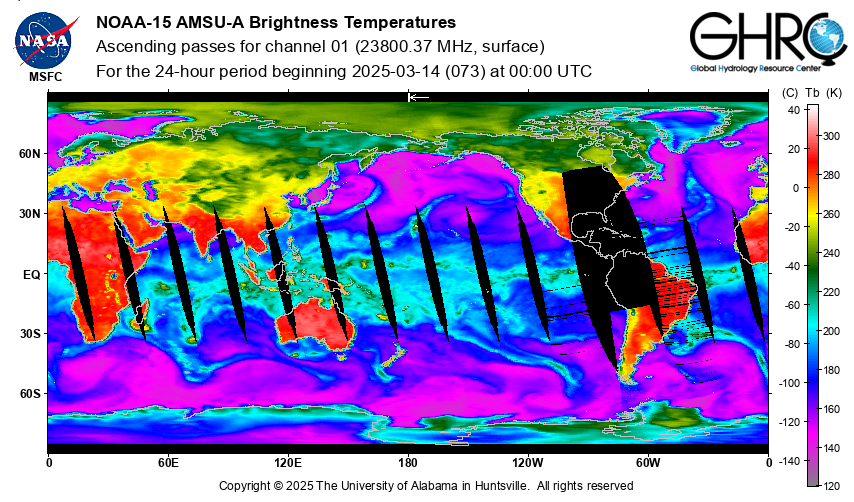 NASA
MSFC

NOAA-15 AMSU-A Brightness Temperatures
Ascending passes for channel 01 (23800.37 MHz, surface)
For the 24-hour period beginning 2025-03-14 (073) at 00:00 UTC

GHRC
Global Hydrology Resource Center

60N
30N
EQ
30S
60S

0
60E
120E
180
120W
60W
0

(C) Tb (K)
40
20
0
-20
-40
-60
-80
-100
-120
-140
300
280
260
240
220
200
180
160
140
120

Copyright © 2025 The University of Alabama in Huntsville. All rights reserved